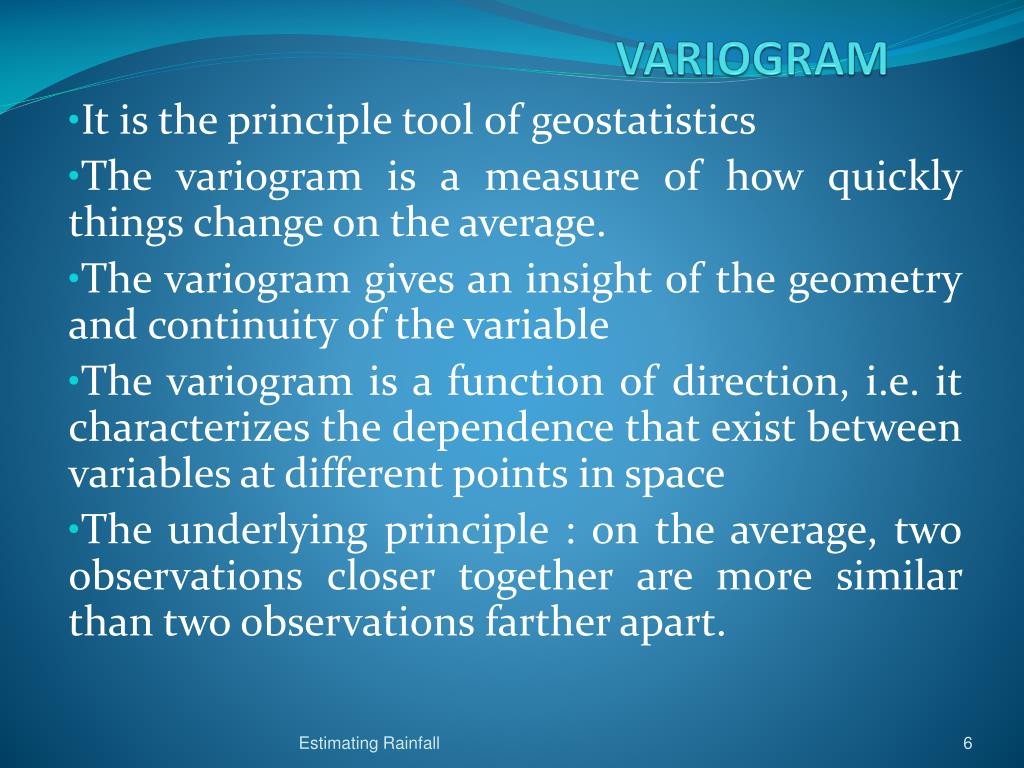 VARIOGRAM

•It is the principle tool of geostatistics

•The variogram is a measure of how quickly things change on the average.

•The variogram gives an insight of the geometry and continuity of the variable

•The variogram is a function of direction, i.e. it characterizes the dependence that exist between variables at different points in space

•The underlying principle : on the average, two observations closer together are more similar than two observations farther apart.

Estimating Rainfall

6